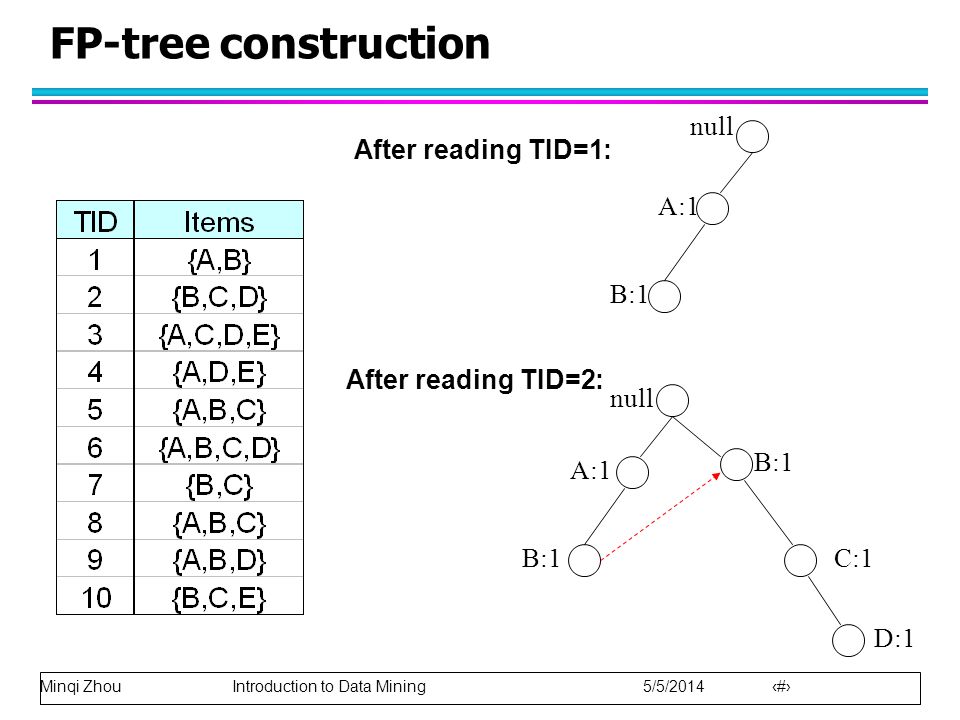 FP-tree construction

| TID | Items |
|---|---|
| 1 | {A,B} |
| 2 | {B,C,D} |
| 3 | {A,C,D,E} |
| 4 | {A,D,E} |
| 5 | {A,B,C} |
| 6 | {A,B,C,D} |
| 7 | {B,C} |
| 8 | {A,B,C} |
| 9 | {A,B,D} |
| 10 | {B,C,E} |

After reading TID=1:

null

A:1

B:1

After reading TID=2:

null

A:1

B:1

B:1

C:1

D:1

Minqi Zhou Introduction to Data Mining 5/5/2014 ‹#›